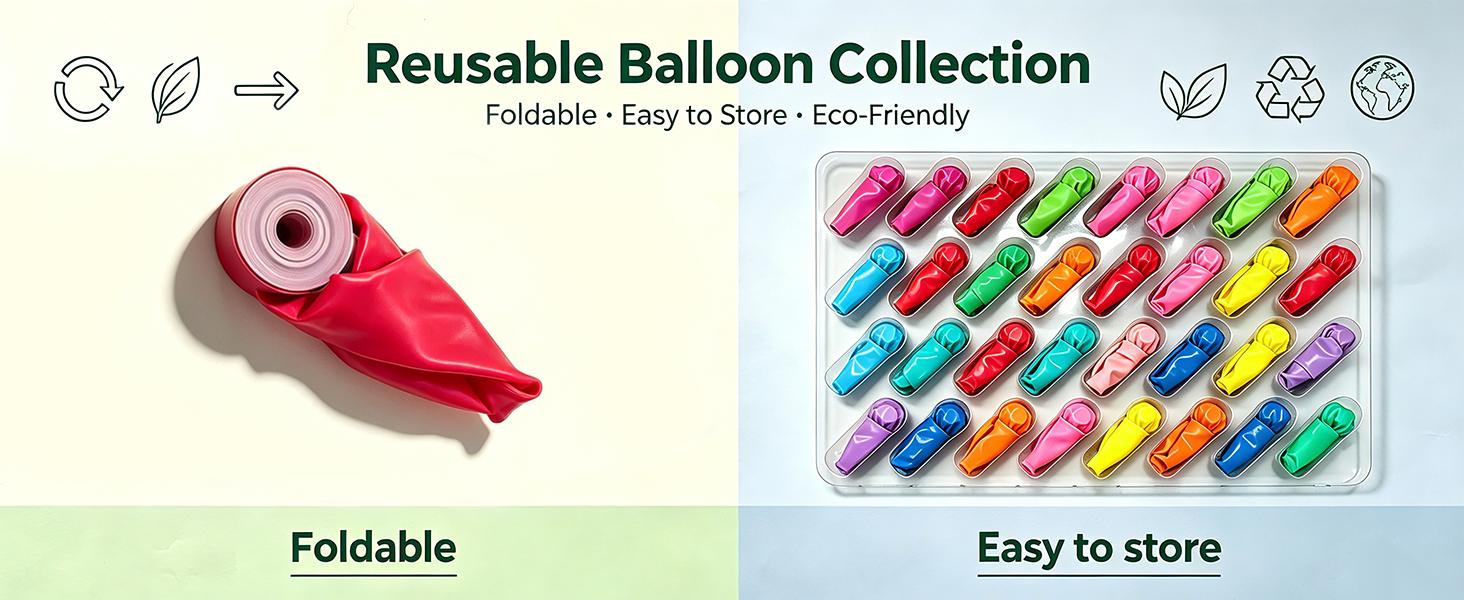 Reusable Balloon Collection

Foldable · Easy to Store · Eco-Friendly

Foldable

Easy to store